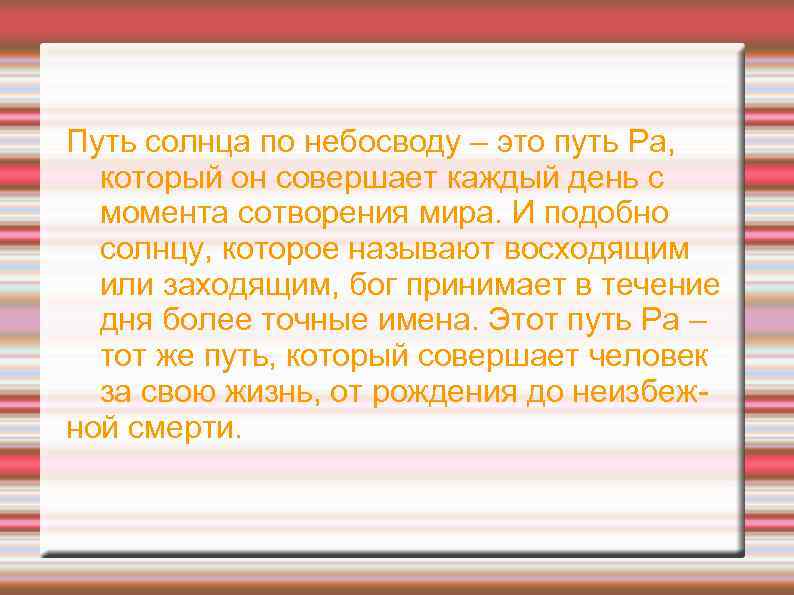 Путь солнца по небосводу – это путь Ра, который он совершает каждый день с момента сотворения мира. И подобно солнцу, которое называют восходящим или заходящим, бог принимает в течение дня более точные имена. Этот путь Ра – тот же путь, который совершает человек за свою жизнь, от рождения до неизбежной смерти.